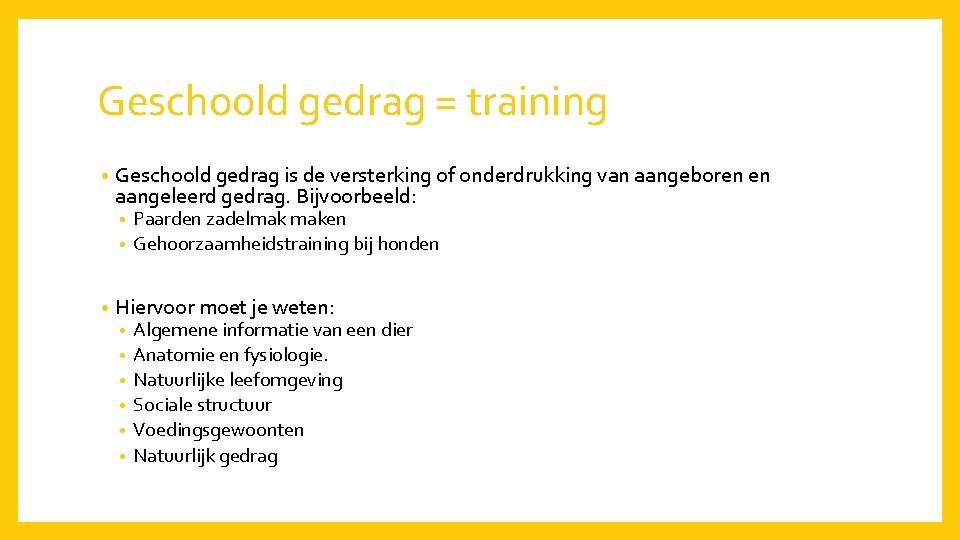 Geschoold gedrag = training

• Geschoold gedrag is de versterking of onderdrukking van aangeboren en aangeleerd gedrag. Bijvoorbeeld:
  • Paarden zadelmak maken
  • Gehoorzaamheidstraining bij honden

• Hiervoor moet je weten:
  • Algemene informatie van een dier
  • Anatomie en fysiologie.
  • Natuurlijke leefomgeving
  • Sociale structuur
  • Voedingsgewoonten
  • Natuurlijk gedrag